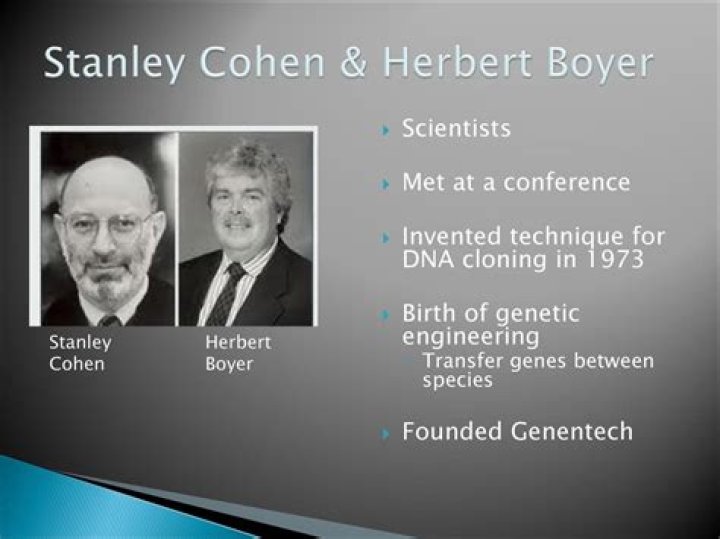 Stanley Cohen & Herbert Boyer

Stanley Cohen

Herbert Boyer

Scientists

Met at a conference

Invented technique for DNA cloning in 1973

Birth of genetic engineering

Transfer genes between species

Founded Genentech